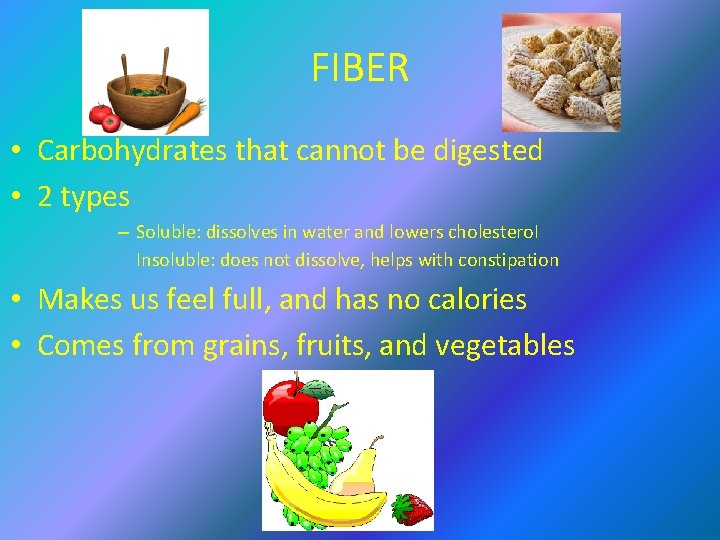 FIBER

• Carbohydrates that cannot be digested
• 2 types
– Soluble: dissolves in water and lowers cholesterol
Insoluble: does not dissolve, helps with constipation
• Makes us feel full, and has no calories
• Comes from grains, fruits, and vegetables